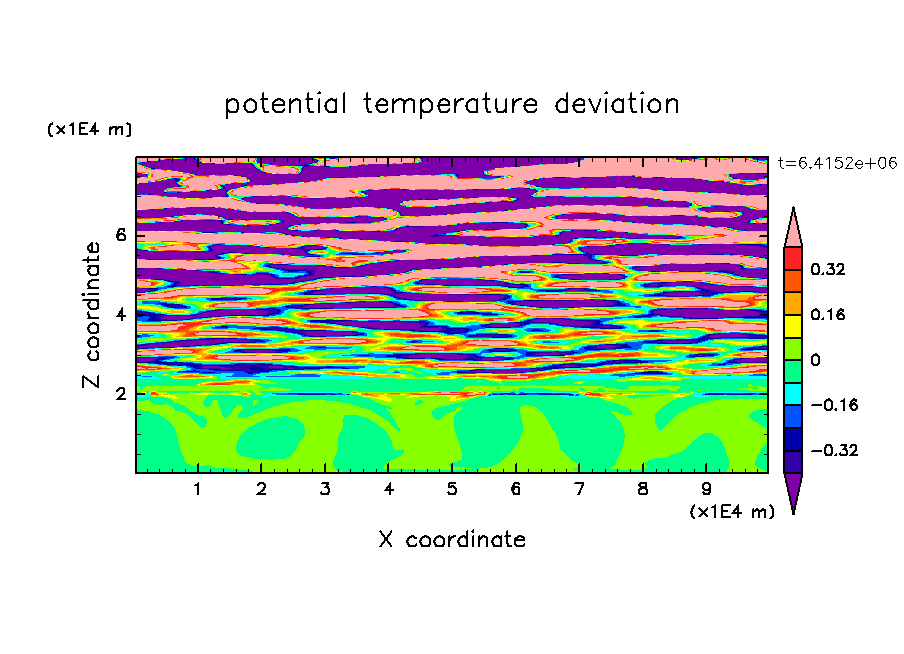 potential temperature deviation

(x1E4 m)

t=6.4152e+06

Z coordinate

6

4

2

0.32

0.16

0

−0.16

−0.32

1 2 3 4 5 6 7 8 9

(x1E4 m)

X coordinate